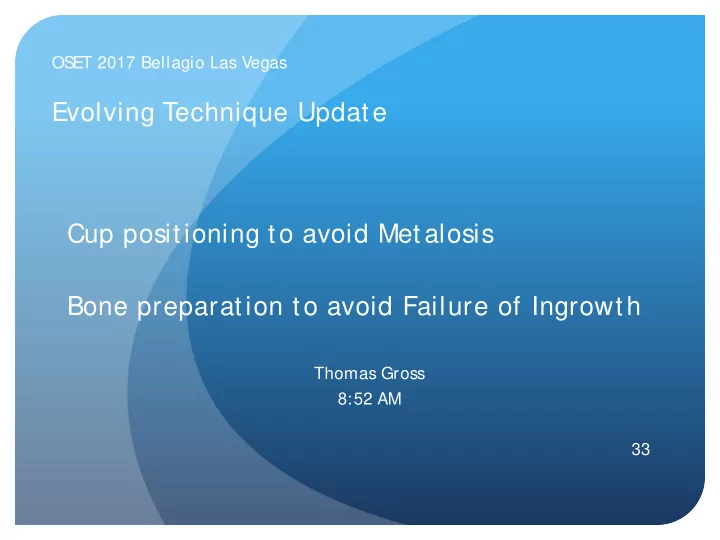 OSET 2017 Bellagio Las Vegas

Evolving Technique Update

Cup positioning to avoid Metalosis

Bone preparation to avoid Failure of Ingrowth

Thomas Gross
8:52 AM

33